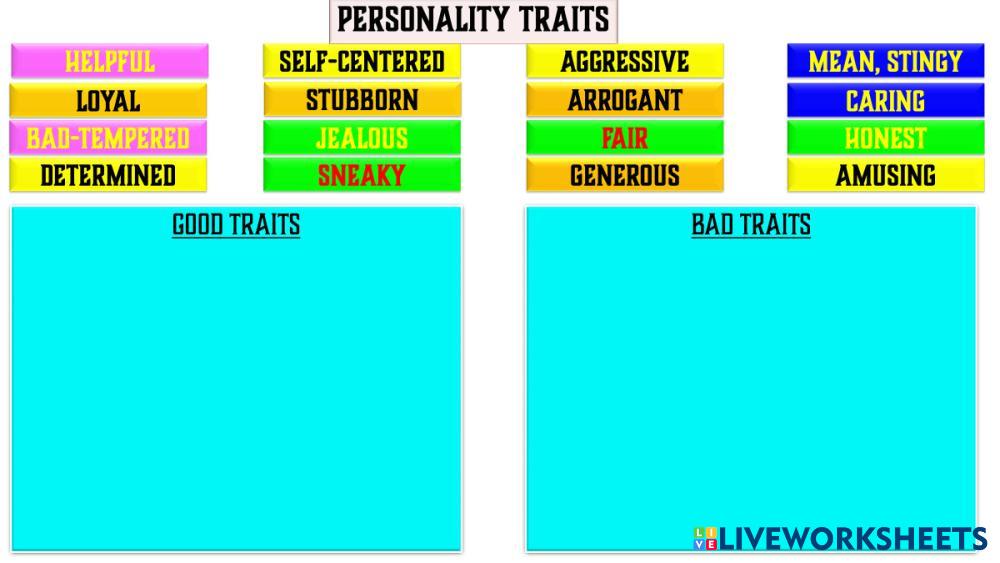 PERSONALITY TRAITS

HELPFUL
LOYAL
BAD-TEMPERED
DETERMINED

SELF-CENTERED
STUBBORN
JEALOUS
SNEAKY

AGGRESSIVE
ARROGANT
FAIR
GENEROUS

MEAN, STINGY
CARING
HONEST
AMUSING

GOOD TRAITS

BAD TRAITS

LIVEWORKSHEETS